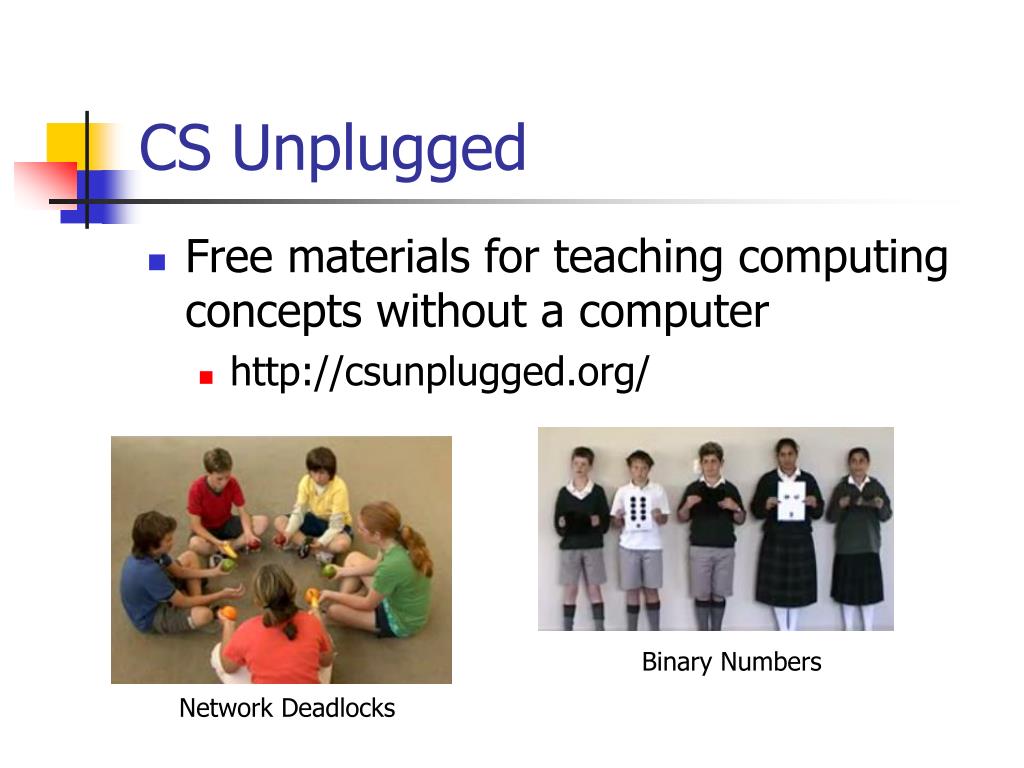 CS Unplugged

Free materials for teaching computing concepts without a computer

http://csunplugged.org/

Network Deadlocks

Binary Numbers